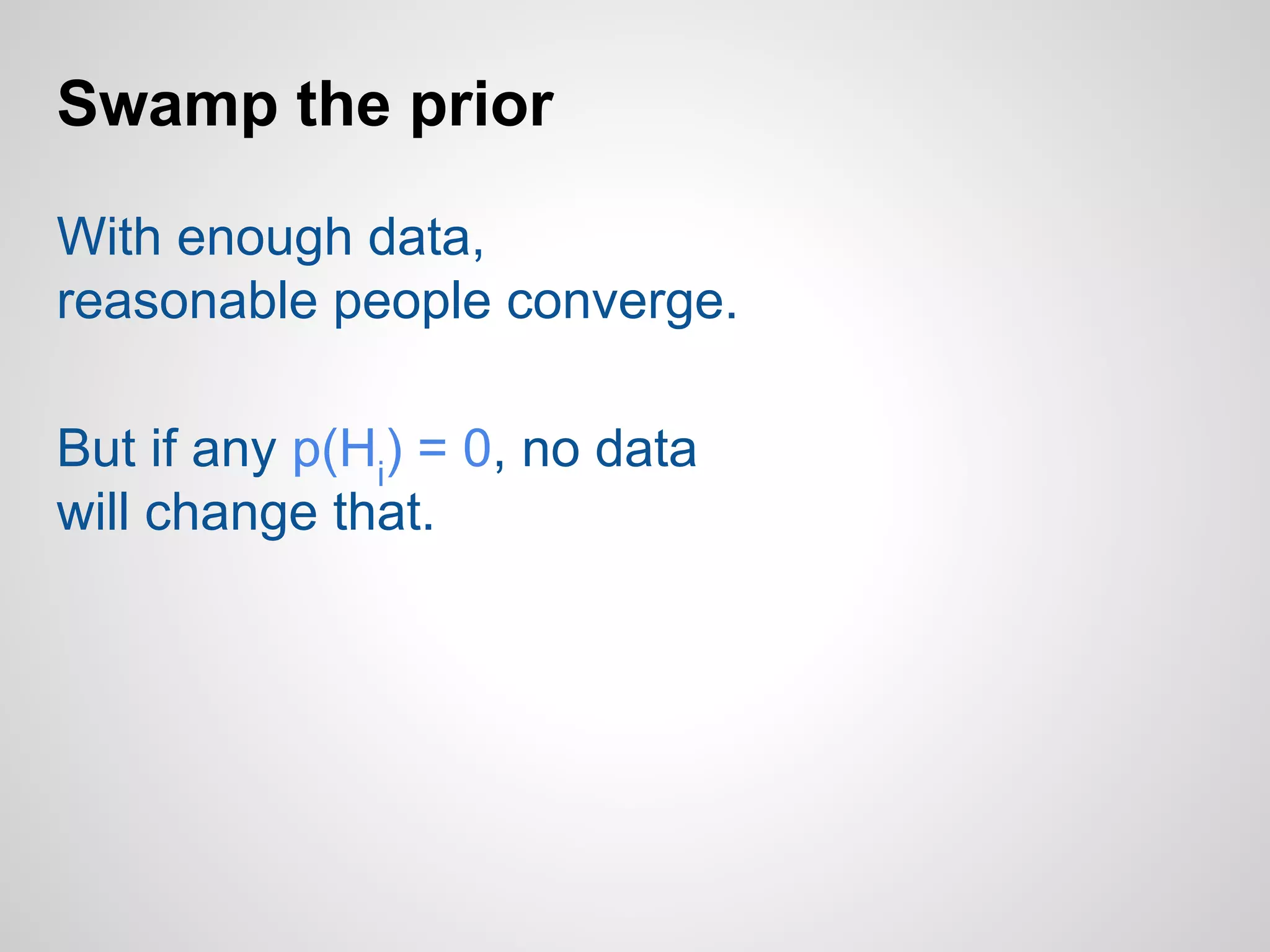 Swamp the prior

With enough data, reasonable people converge.

But if any $p(H_i) = 0$, no data will change that.